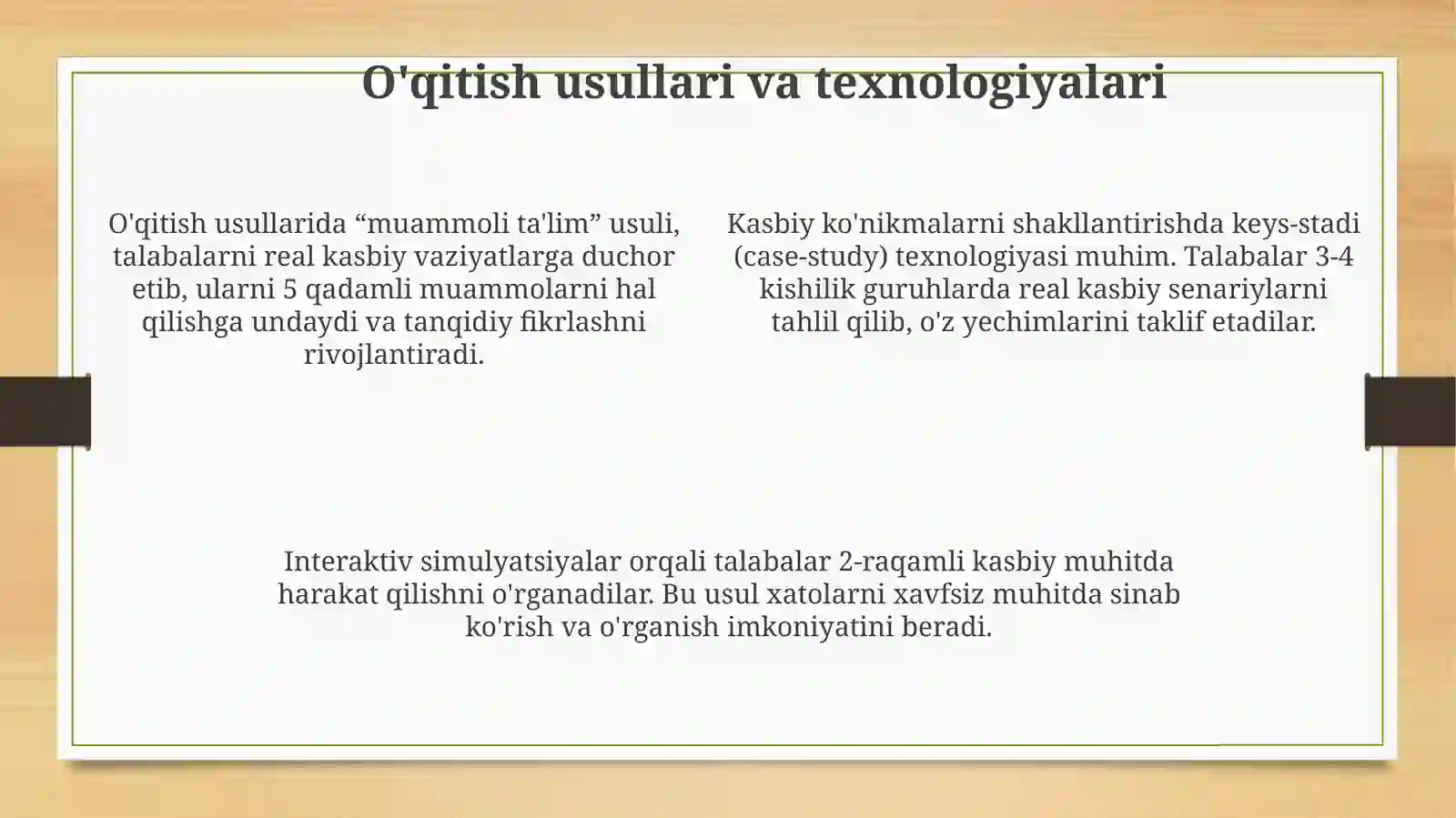 O'qitish usullari va texnologiyalari

O'qitish usullarida “muammoli ta'lim” usuli, talabalarni real kasbiy vaziyatlarga duchor etib, ularni 5 qadamli muammolarni hal qilishga undaydi va tanqidiy fikrlashni rivojlantiradi.

Kasbiy ko'nikmalarni shakllantirishda keys-stadi (case-study) texnologiyasi muhim. Talabalar 3-4 kishilik guruhlarda real kasbiy senariylarni tahlil qilib, o'z yechimlarini taklif etadilar.

Interaktiv simulyatsiyalar orqali talabalar 2-raqamli kasbiy muhitda harakat qilishni o'rganadilar. Bu usul xatolarni xavfsiz muhitda sinab ko'rish va o'rganish imkoniyatini beradi.